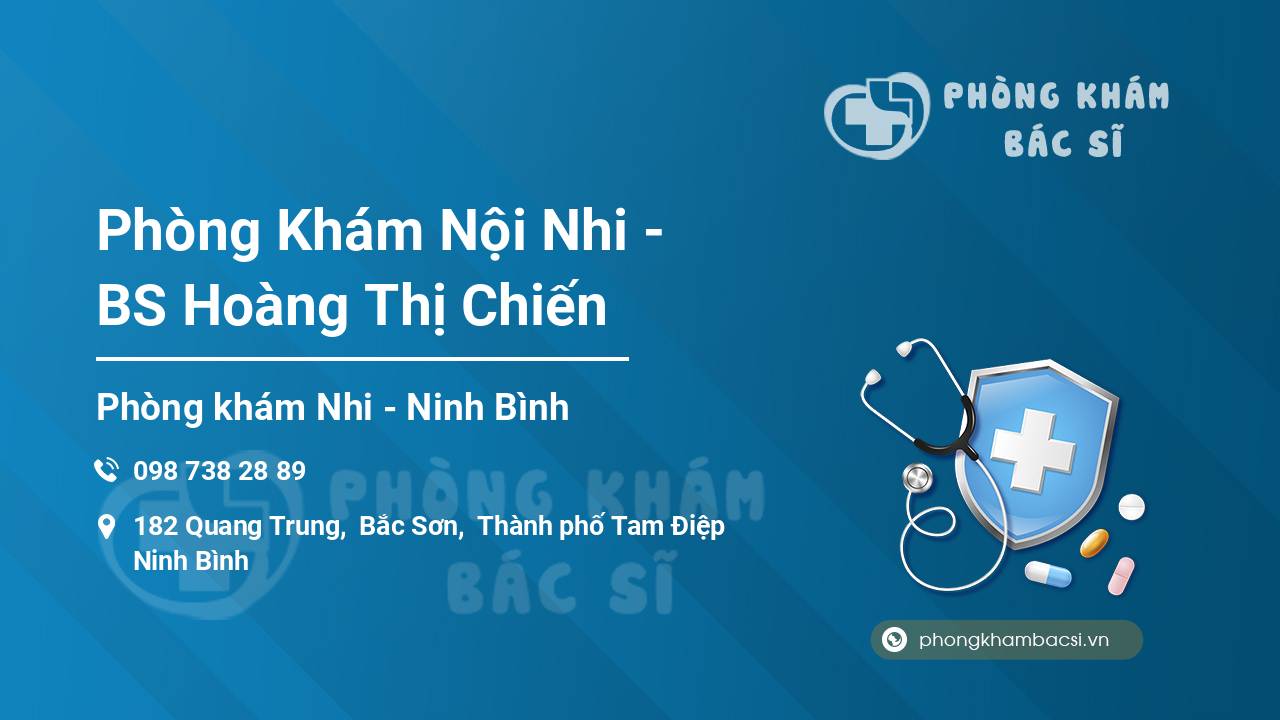 PHÒNG KHÁM BÁC SĨ

Phòng Khám Nội Nhi - BS Hoàng Thị Chiến

Phòng khám Nhi - Ninh Bình

098 738 28 89

182 Quang Trung, Bắc Sơn, Thành phố Tam Điệp Ninh Bình

PHÒNG KHÁM BÁC SĨ

phongkhambacsi.vn